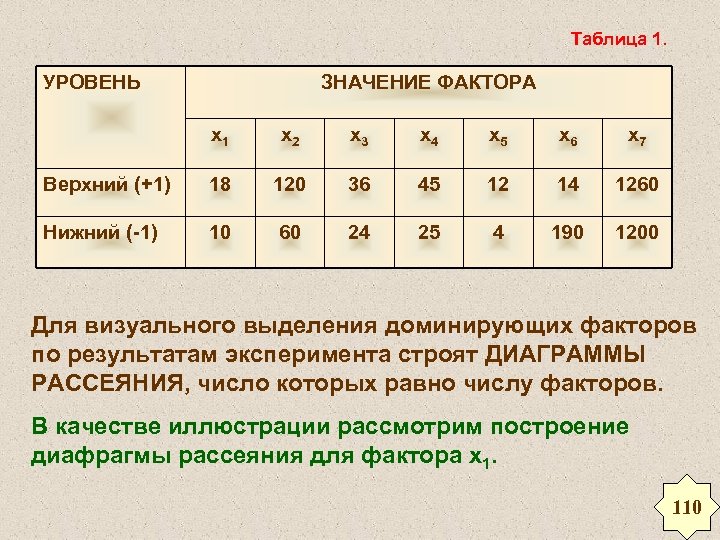 Таблица 1.

| УРОВЕНЬ | ЗНАЧЕНИЕ ФАКТОРА | | | | | | |
|---|---|---|---|---|---|---|---|
| | $x_1$ | $x_2$ | $x_3$ | $x_4$ | $x_5$ | $x_6$ | $x_7$ |
| Верхний (+1) | 18 | 120 | 36 | 45 | 12 | 14 | 1260 |
| Нижний (-1) | 10 | 60 | 24 | 25 | 4 | 190 | 1200 |

Для визуального выделения доминирующих факторов по результатам эксперимента строят ДИАГРАММЫ РАССЕЯНИЯ, число которых равно числу факторов.

В качестве иллюстрации рассмотрим построение диафрагмы рассеяния для фактора $x_1$.

110